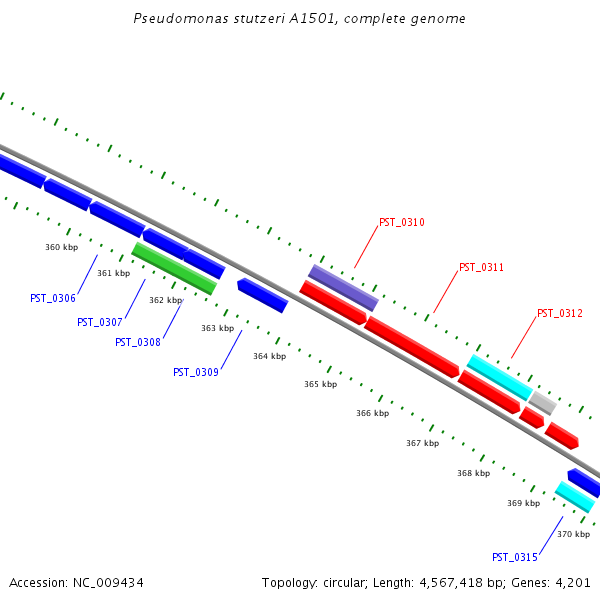 Pseudomonas stutzeri A1501, complete genome

PST_0310
PST_0311
PST_0312

360 kbp
361 kbp
362 kbp
363 kbp
364 kbp
365 kbp
366 kbp
367 kbp
368 kbp
369 kbp
370 kbp

PST_0306
PST_0307
PST_0308
PST_0309
PST_0315

Accession: NC_009434

Topology: circular; Length: 4,567,418 bp; Genes: 4,201